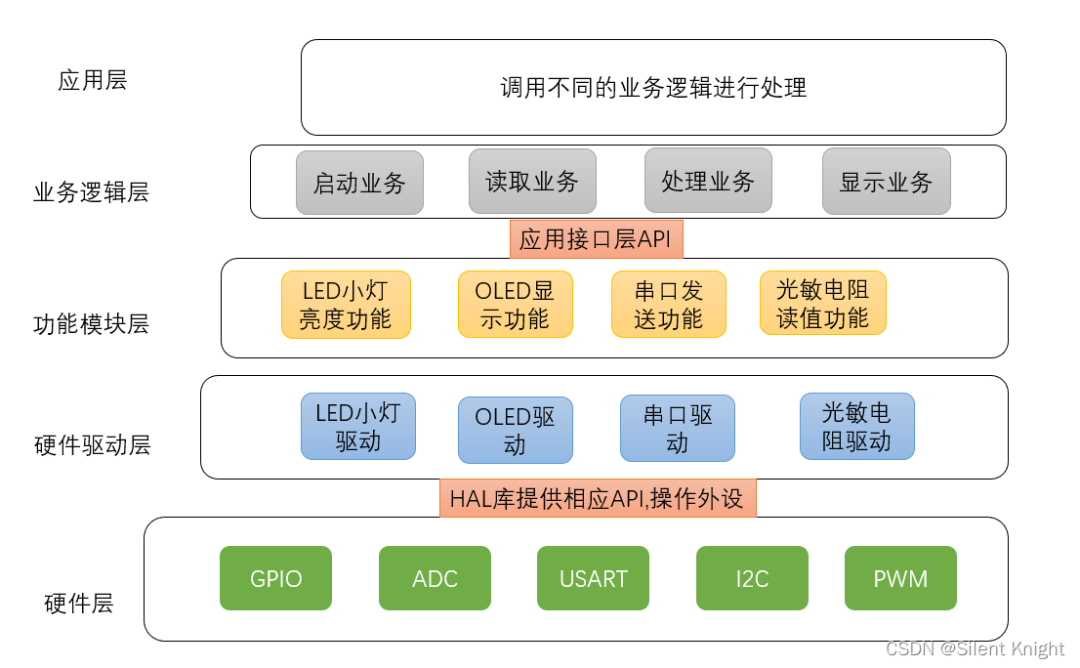 应用层

调用不同的业务逻辑进行处理

业务逻辑层

启动业务

读取业务

处理业务

显示业务

应用接口层API

功能模块层

LED小灯亮度功能

OLED显示功能

串口发送功能

光敏电阻读值功能

硬件驱动层

LED小灯驱动

OLED驱动

串口驱动

光敏电阻驱动

HAL库提供相应API,操作外设

硬件层

GPIO

ADC

USART

I2C

PWM

CSDN @Silent Knight